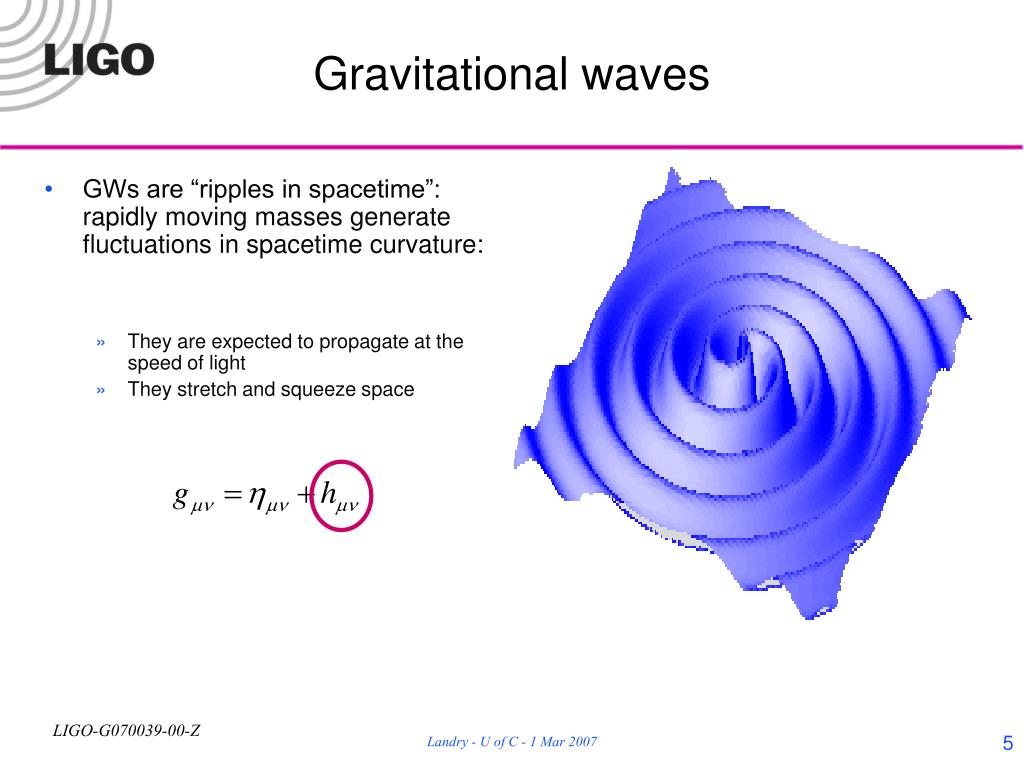 LIGO

Gravitational waves

• GWs are “ripples in spacetime”: rapidly moving masses generate fluctuations in spacetime curvature:

» They are expected to propagate at the speed of light
» They stretch and squeeze space

$g_{\mu\nu} = \eta_{\mu\nu} + h_{\mu\nu}$

LIGO-G070039-00-Z

Landry - U of C - 1 Mar 2007

5